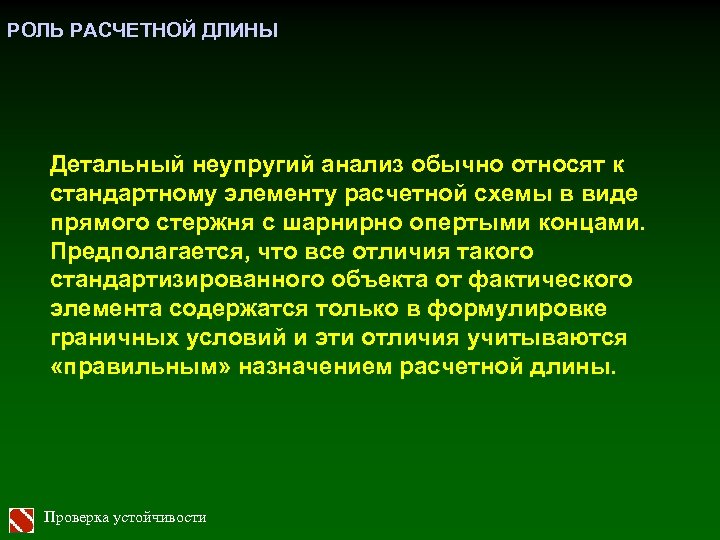 РОЛЬ РАСЧЕТНОЙ ДЛИНЫ

Детальный неупругий анализ обычно относят к стандартному элементу расчетной схемы в виде прямого стержня с шарнирно опертыми концами. Предполагается, что все отличия такого стандартизированного объекта от фактического элемента содержатся только в формулировке граничных условий и эти отличия учитываются «правильным» назначением расчетной длины.

Проверка устойчивости